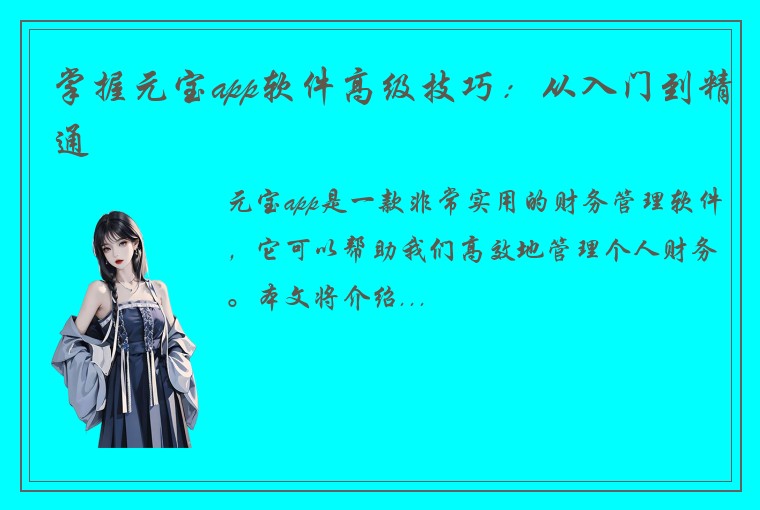 掌握元宝app软件高级技巧：从入门到精通

元宝app是一款非常实用的财务管理软件，它可以帮助我们高效地管理个人财务。本文将介绍...